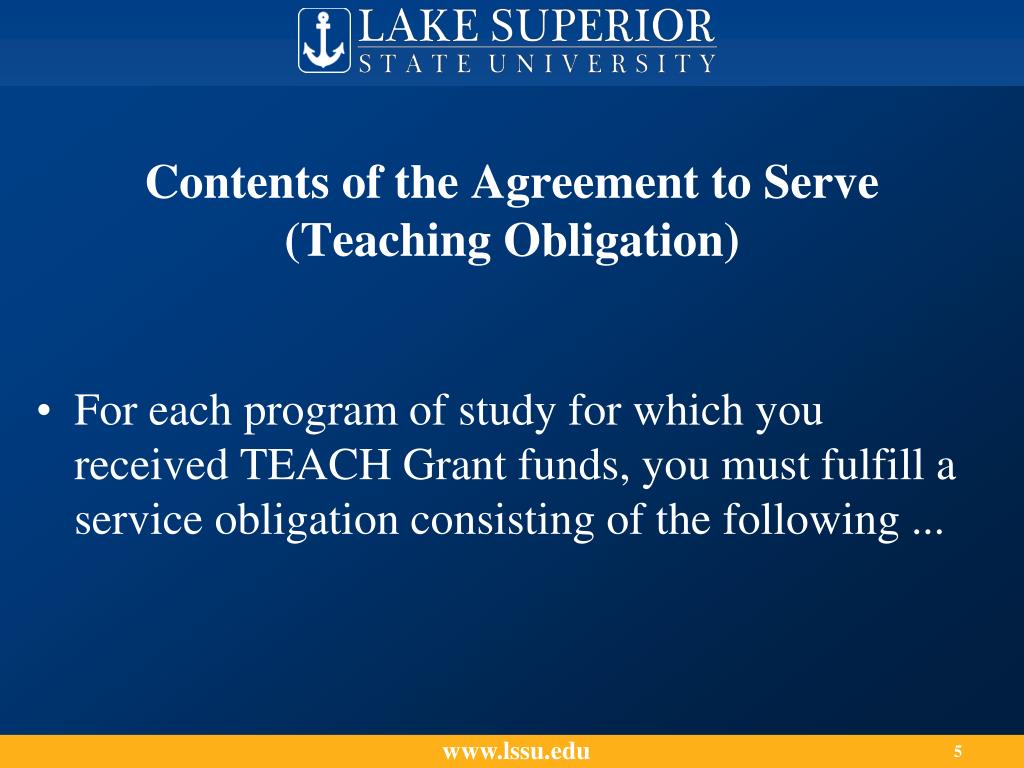 LAKE SUPERIOR
STATE UNIVERSITY

Contents of the Agreement to Serve (Teaching Obligation)

• For each program of study for which you received TEACH Grant funds, you must fulfill a service obligation consisting of the following ...

www.lssu.edu

5